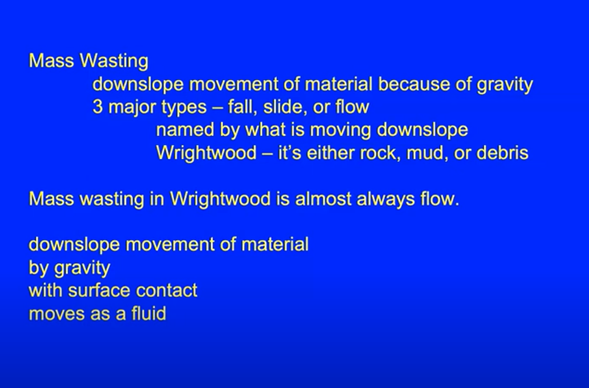 Mass Wasting
downslope movement of material because of gravity
3 major types – fall, slide, or flow
named by what is moving downslope
Wrightwood – it's either rock, mud, or debris

Mass wasting in Wrightwood is almost always flow.

downslope movement of material
by gravity
with surface contact
moves as a fluid